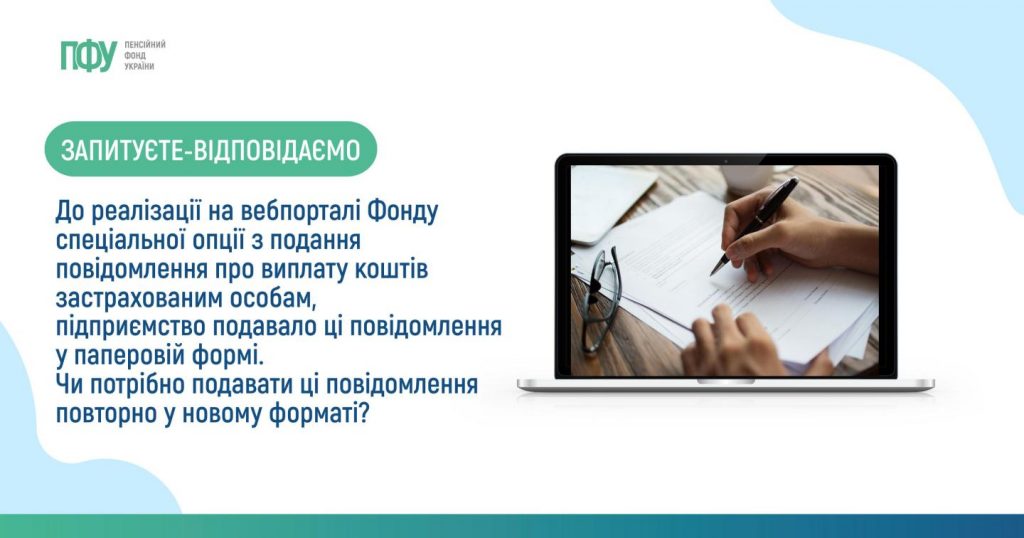 ПФУ ПЕНСІЙНИЙ ФОНД УКРАЇНИ

ЗАПИТУЄТЕ-ВІДПОВІДАЄМО

До реалізації на вебпорталі Фонду спеціальної опції з подання повідомлення про виплату коштів застрахованим особам, підприємство подавало ці повідомлення у паперовій формі.
Чи потрібно подавати ці повідомлення повторно у новому форматі?